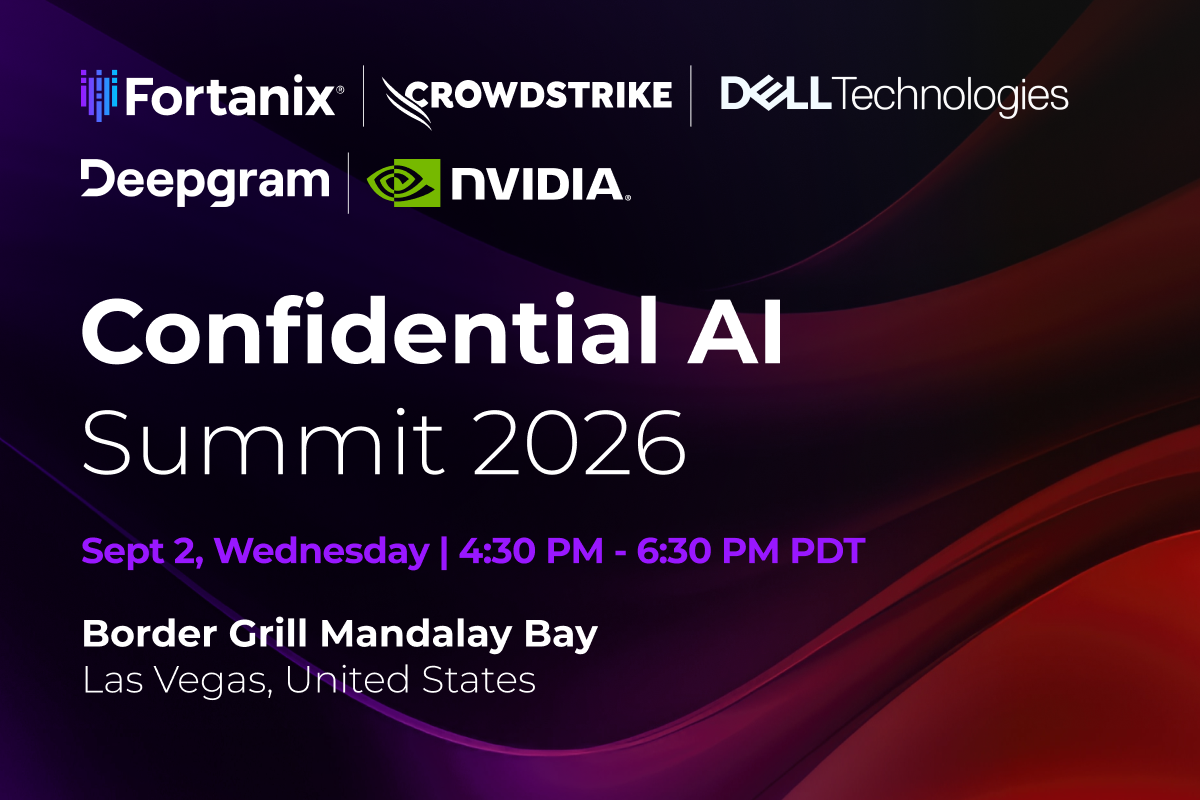 Fortanix® | CROWDSTRIKE | DELL Technologies

Deepgram | NVIDIA.

Confidential AI Summit 2026

Sept 2, Wednesday | 4:30 PM - 6:30 PM PDT

Border Grill Mandalay Bay
Las Vegas, United States